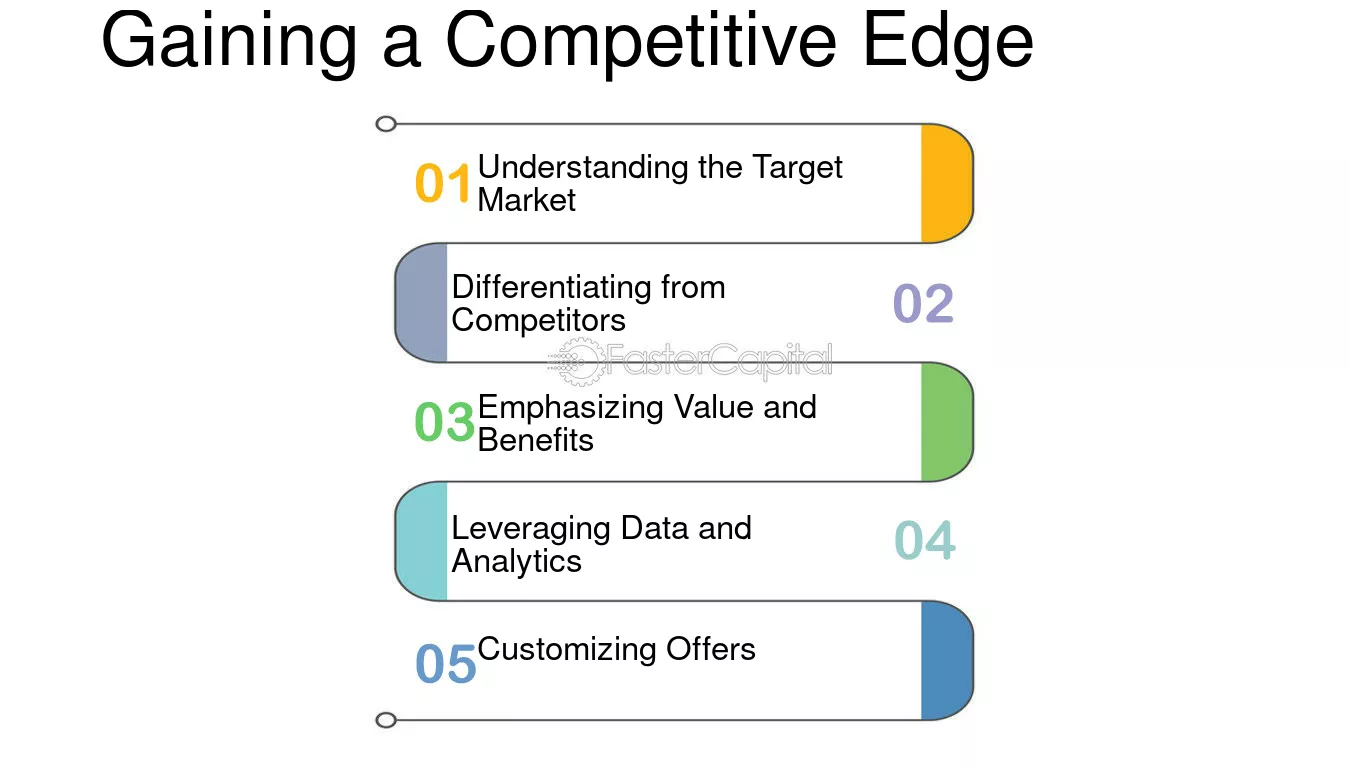 Gaining a Competitive Edge

01 Understanding the Target Market

Differentiating from Competitors 02

FasterCapital

03 Emphasizing Value and Benefits

Leveraging Data and Analytics 04

05 Customizing Offers